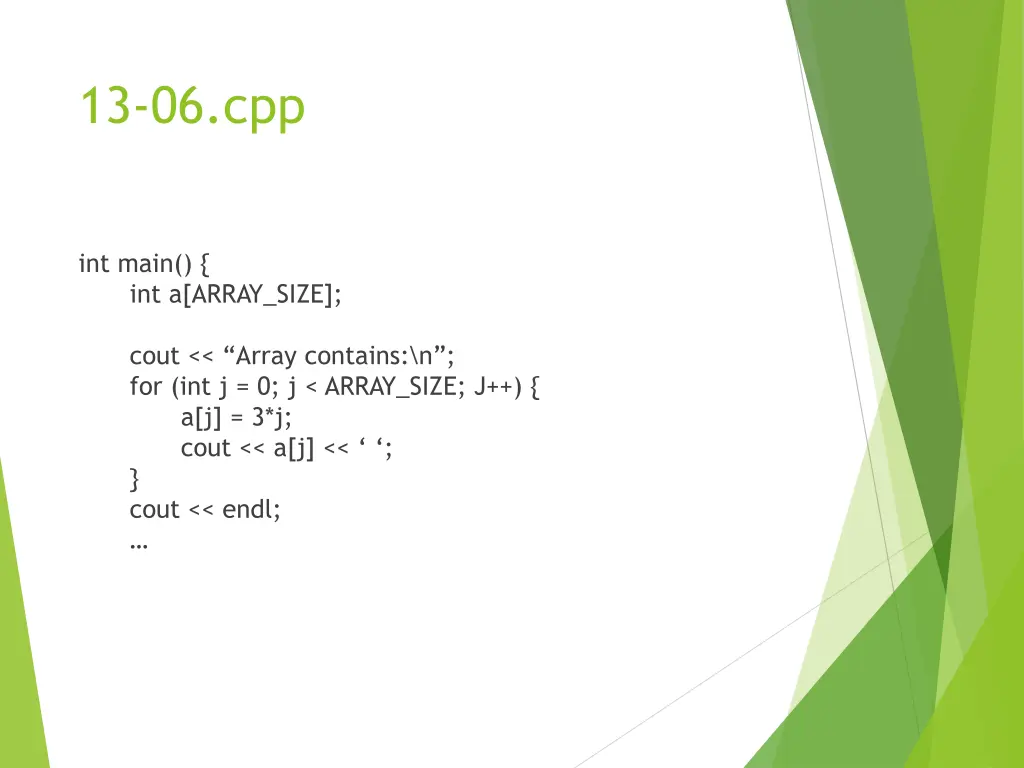 13-06.cpp

int main() {
int a[ARRAY_SIZE];

cout << “Array contains:\n”;
for (int j = 0; j < ARRAY_SIZE; J++) {
a[j] = 3*j;
cout << a[j] << ‘ ‘;
}
cout << endl;
…